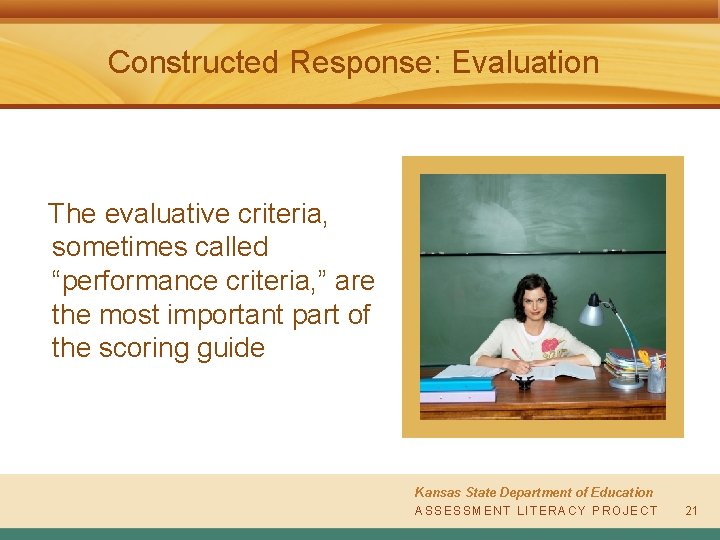 Constructed Response: Evaluation

The evaluative criteria, sometimes called “performance criteria,” are the most important part of the scoring guide

Kansas State Department of Education
ASSESSMENT LITERACY PROJECT 21